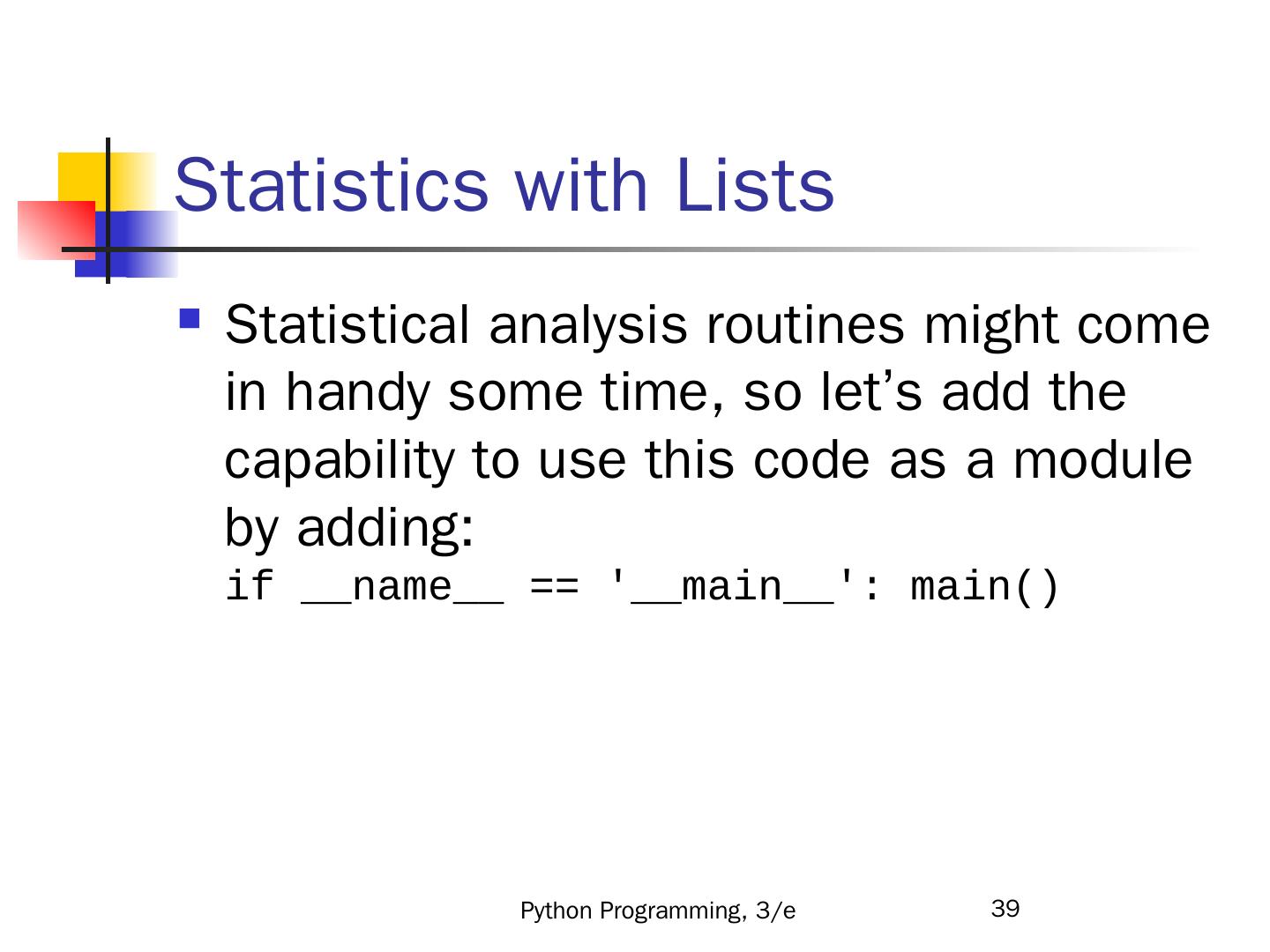 Statistics with Lists

Statistical analysis routines might come in handy some time, so let’s add the capability to use this code as a module by adding:
if __name__ == '__main__': main()

Python Programming, 3/e

39